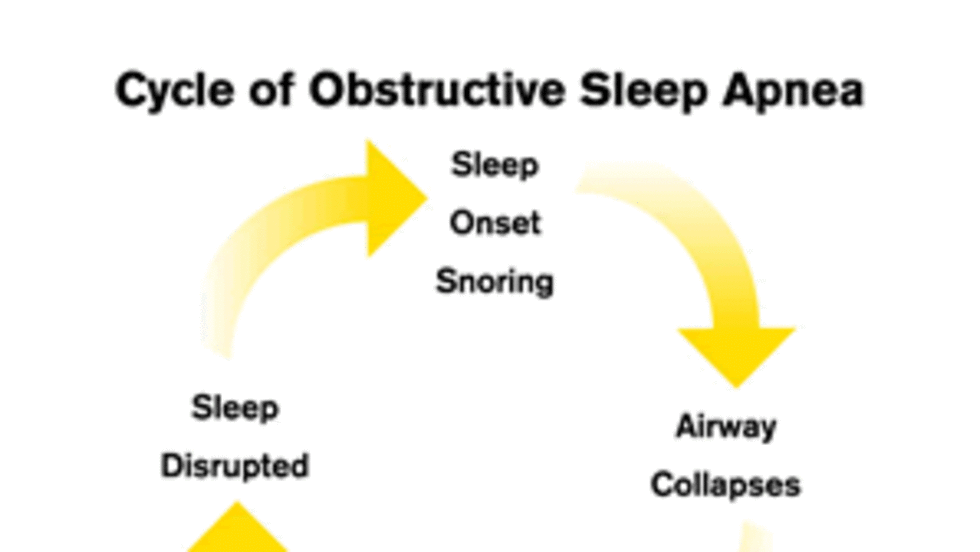 Cycle of Obstructive Sleep Apnea

Sleep
Onset
Snoring

Airway
Collapses

Sleep
Disrupted